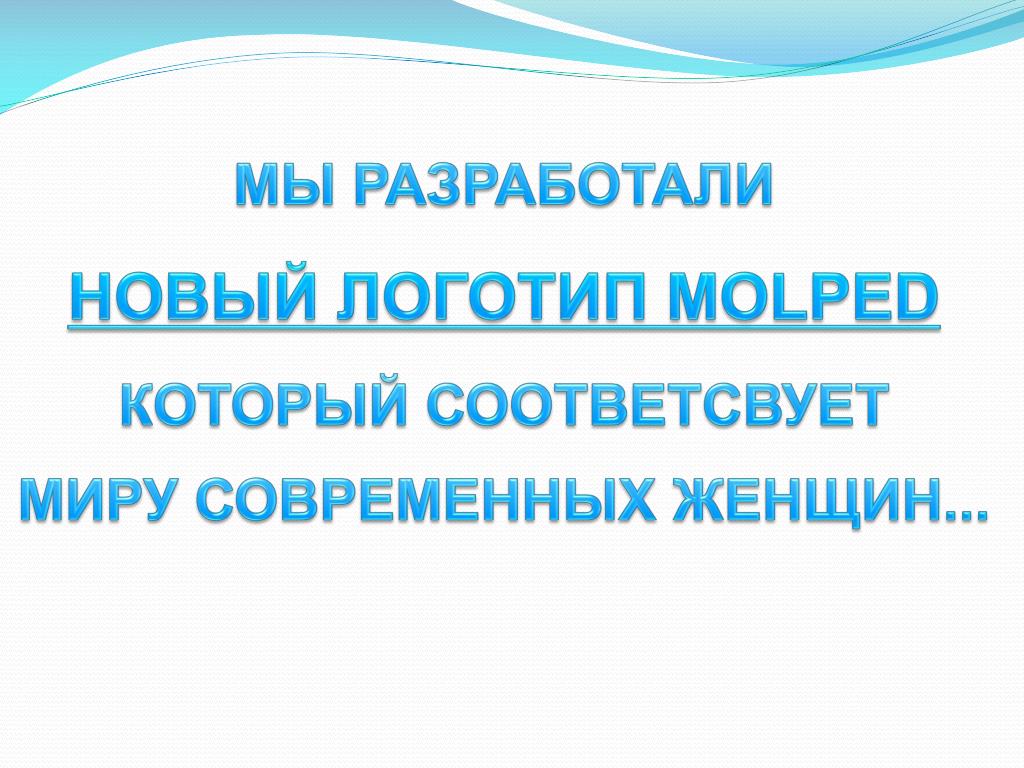 МЫ РАЗРАБОТАЛИ

НОВЫЙ ЛОГОТИП MOLPED

КОТОРЫЙ СООТВЕТСВУЕТ

МИРУ СОВРЕМЕННЫХ ЖЕНЩИН...